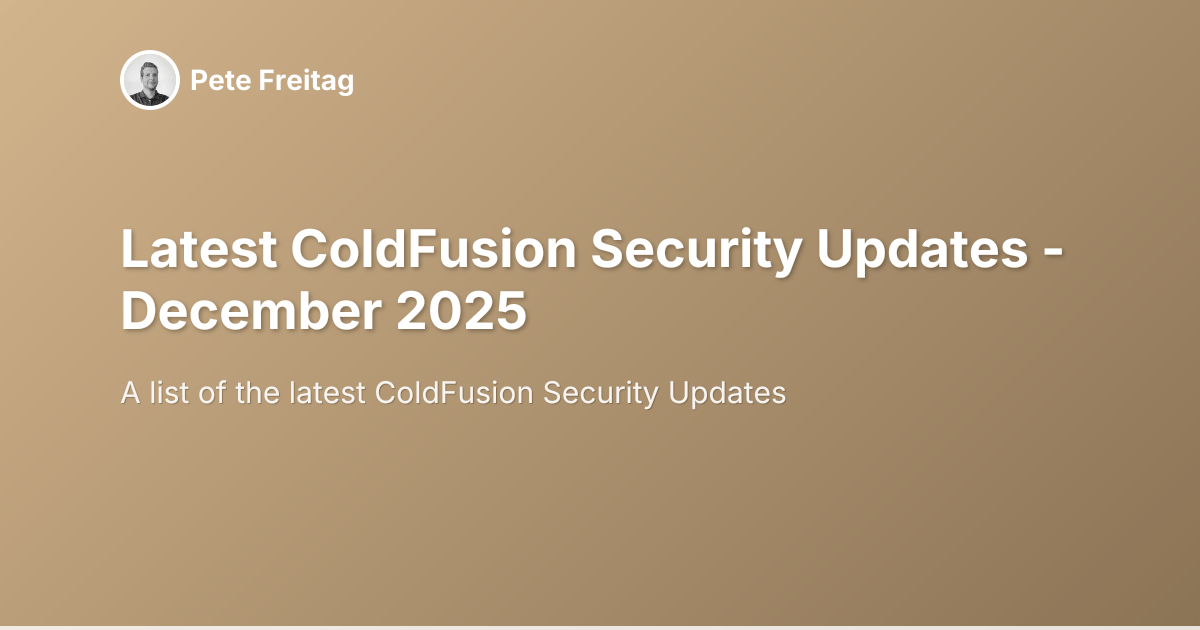 Pete Freitag

Latest ColdFusion Security Updates - December 2025

A list of the latest ColdFusion Security Updates